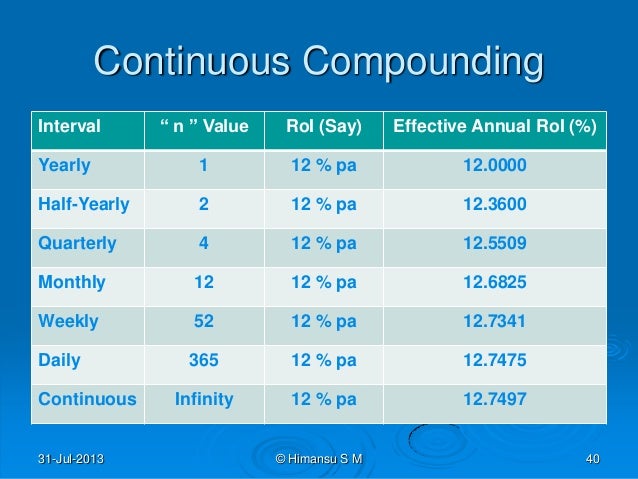 Continuous Compounding

| Interval | “ n ” Value | RoI (Say) | Effective Annual RoI (%) |
|---|---|---|---|
| Yearly | 1 | 12 % pa | 12.0000 |
| Half-Yearly | 2 | 12 % pa | 12.3600 |
| Quarterly | 4 | 12 % pa | 12.5509 |
| Monthly | 12 | 12 % pa | 12.6825 |
| Weekly | 52 | 12 % pa | 12.7341 |
| Daily | 365 | 12 % pa | 12.7475 |
| Continuous | Infinity | 12 % pa | 12.7497 |

31-Jul-2013

© Himansu S M

40